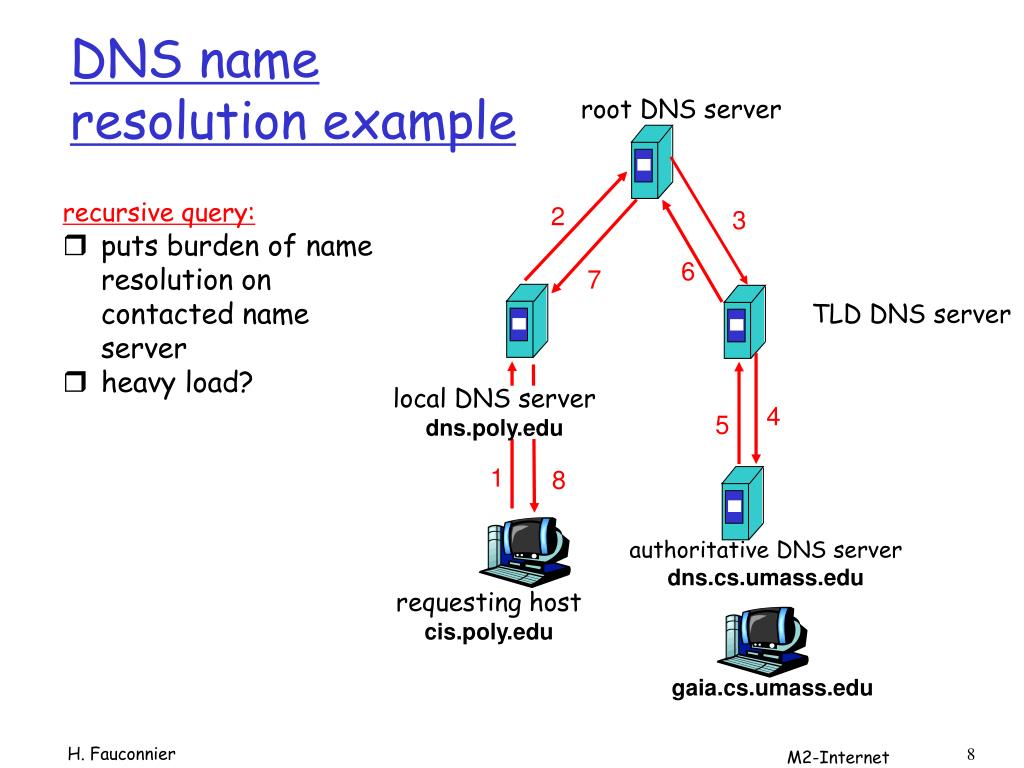 DNS name resolution example

recursive query:
❒ puts burden of name resolution on contacted name server
❒ heavy load?

root DNS server

2
3
7
6

TLD DNS server

local DNS server
dns.poly.edu

5
4

1
8

authoritative DNS server
dns.cs.umass.edu

requesting host
cis.poly.edu

gaia.cs.umass.edu

H. Fauconnier

M2-Internet

8